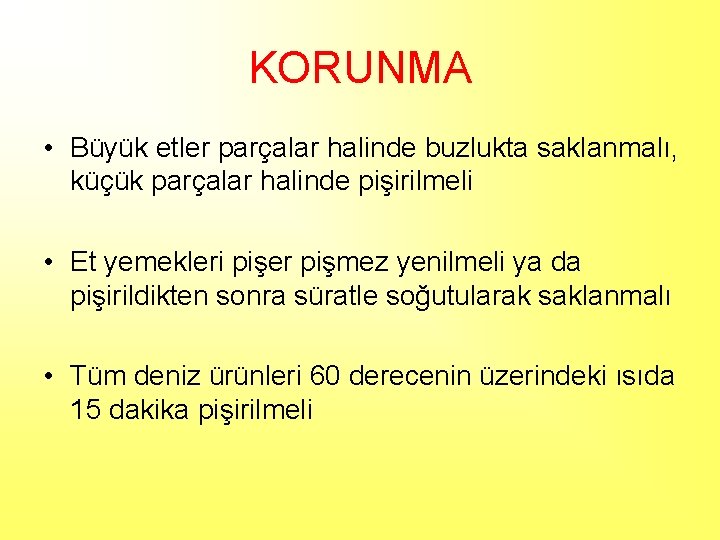 KORUNMA

• Büyük etler parçalar halinde buzlukta saklanmalı, küçük parçalar halinde pişirilmeli

• Et yemekleri pişer pişmez yenilmeli ya da pişirildikten sonra süratle soğutularak saklanmalı

• Tüm deniz ürünleri 60 derecenin üzerindeki ısıda 15 dakika pişirilmeli